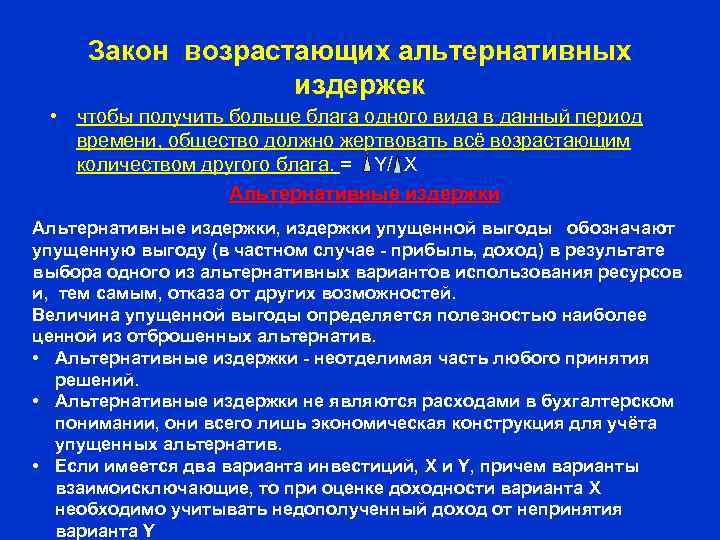 Закон возрастающих альтернативных издержек

• чтобы получить больше блага одного вида в данный период времени, общество должно жертвовать всё возрастающим количеством другого блага. = $\Delta Y / \Delta X$

Альтернативные издержки

Альтернативные издержки, издержки упущенной выгоды обозначают упущенную выгоду (в частном случае - прибыль, доход) в результате выбора одного из альтернативных вариантов использования ресурсов и, тем самым, отказа от других возможностей.
Величина упущенной выгоды определяется полезностью наиболее ценной из отброшенных альтернатив.
• Альтернативные издержки - неотделимая часть любого принятия решений.
• Альтернативные издержки не являются расходами в бухгалтерском понимании, они всего лишь экономическая конструкция для учёта упущенных альтернатив.
• Если имеется два варианта инвестиций, X и Y, причем варианты взаимоисключающие, то при оценке доходности варианта X необходимо учитывать недополученный доход от непринятия варианта Y